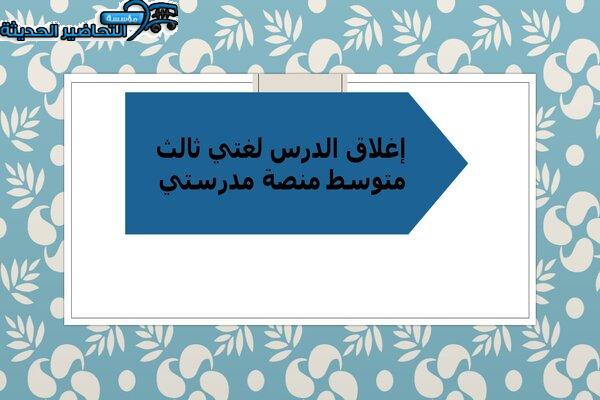 مؤسسة التحاضير الحديثة

إغلاق الدرس لغتي ثالث متوسط منصة مدرستي